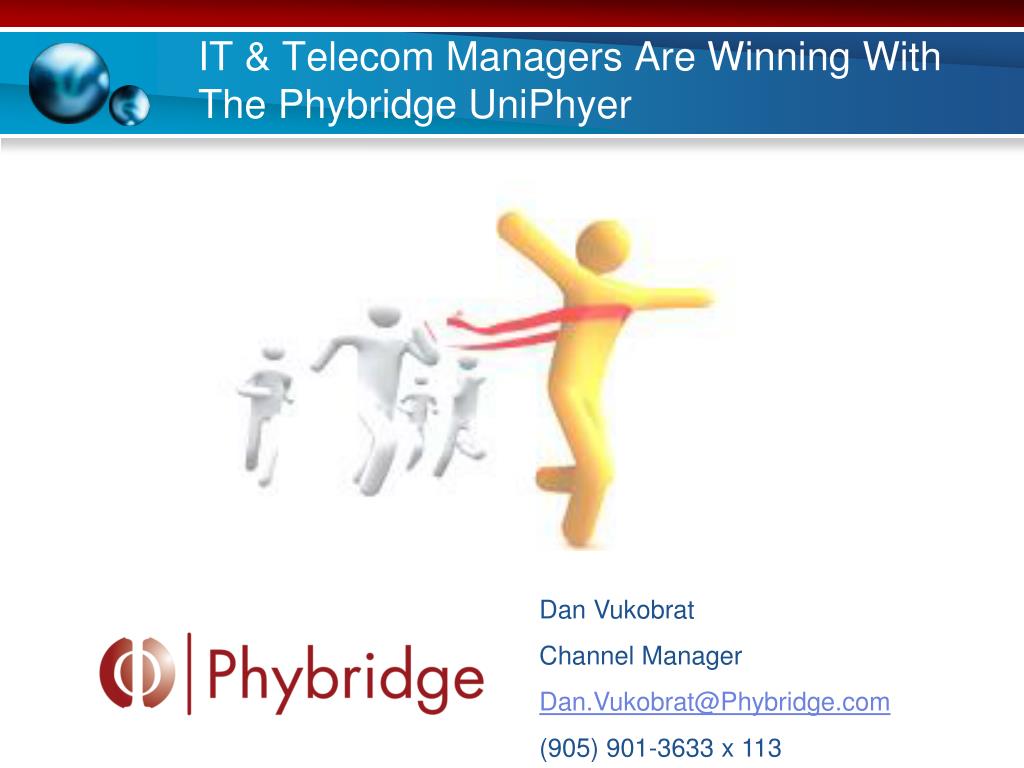 IT & Telecom Managers Are Winning With The Phybridge UniPhyer

Phybridge

Dan Vukobrat

Channel Manager

Dan.Vukobrat@Phybridge.com

(905) 901-3633 x 113